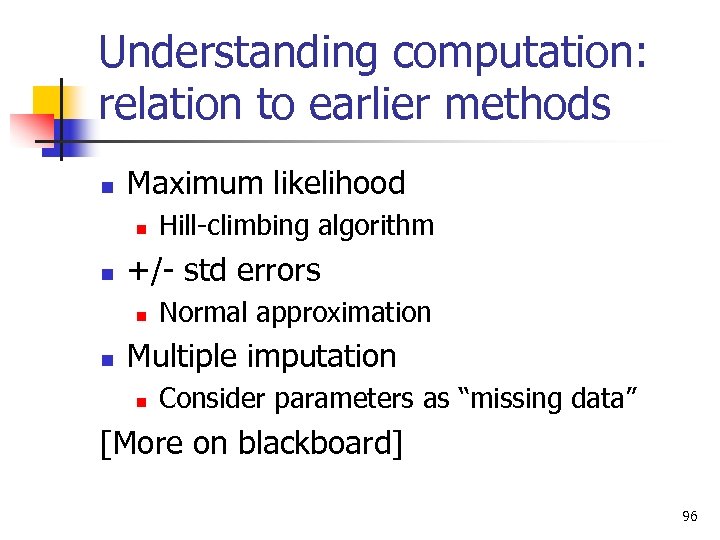 Understanding computation: relation to earlier methods

- Maximum likelihood
  - Hill-climbing algorithm
- +/- std errors
  - Normal approximation
- Multiple imputation
  - Consider parameters as “missing data”

[More on blackboard]

96